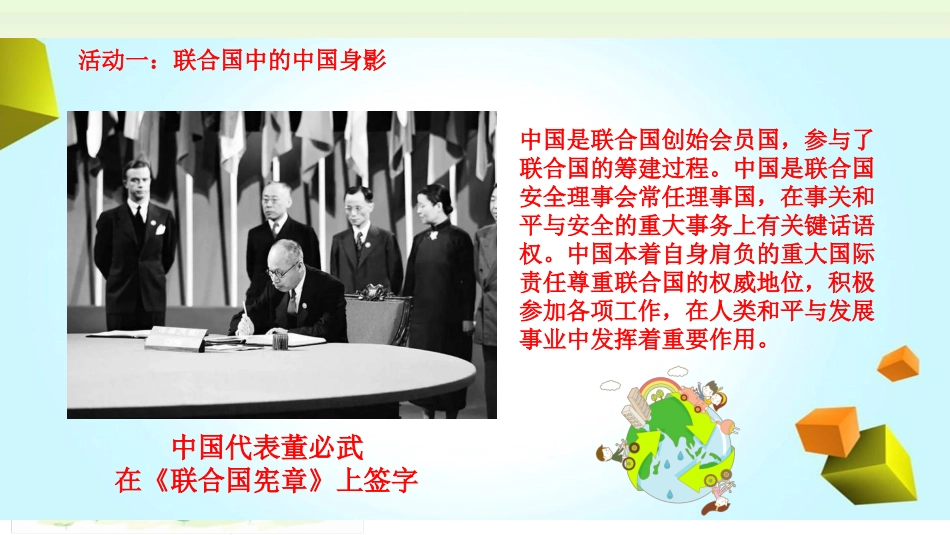 活动一：联合国中的中国身影

中国是联合国创始会员国，参与了联合国的筹建过程。中国是联合国安全理事会常任理事国，在事关和平与安全的重大事务上有关键话语权。中国本着自身肩负的重大国际责任尊重联合国的权威地位，积极参加各项工作，在人类和平与发展事业中发挥着重要作用。

中国代表董必武
在《联合国宪章》上签字